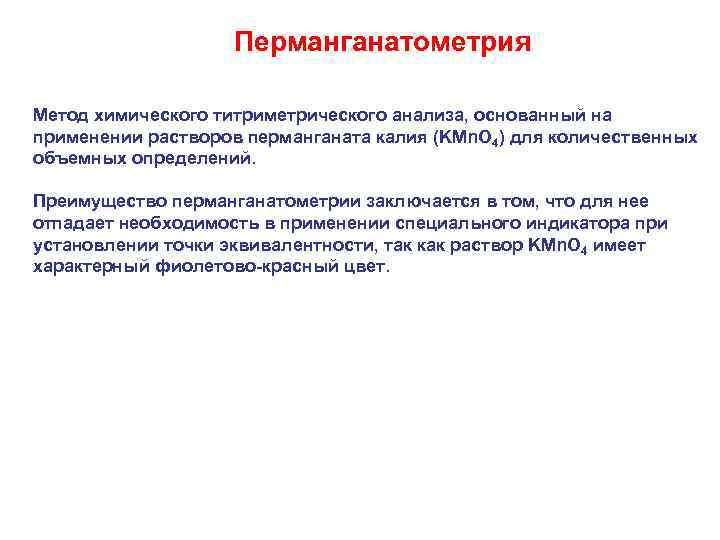 Перманганатометрия

Метод химического титриметрического анализа, основанный на применении растворов перманганата калия ($KMnO_4$) для количественных объемных определений.

Преимущество перманганатометрии заключается в том, что для нее отпадает необходимость в применении специального индикатора при установлении точки эквивалентности, так как раствор $KMnO_4$ имеет характерный фиолетово-красный цвет.